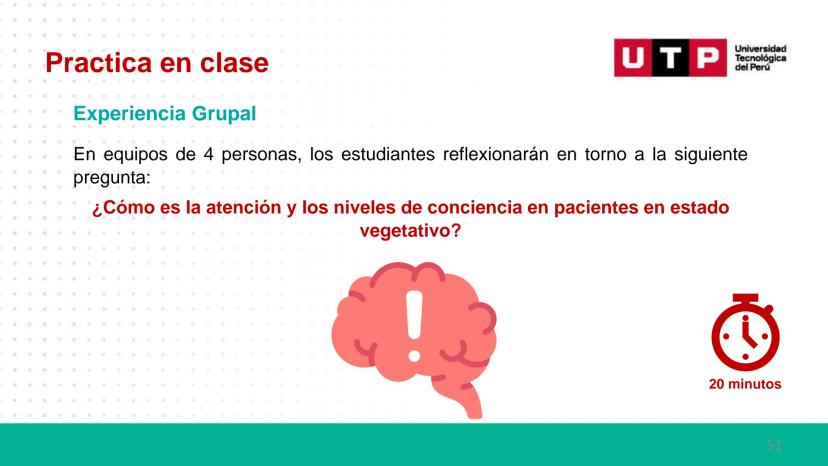 Practica en clase

UTP Universidad Tecnológica del Perú

Experiencia Grupal

En equipos de 4 personas, los estudiantes reflexionarán en torno a la siguiente pregunta:

¿Cómo es la atención y los niveles de conciencia en pacientes en estado vegetativo?

20 minutos

51